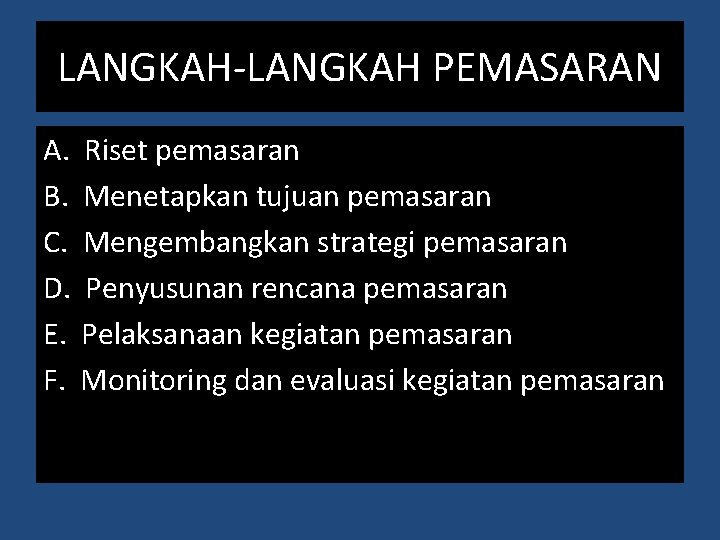 LANGKAH-LANGKAH PEMASARAN

A. Riset pemasaran
B. Menetapkan tujuan pemasaran
C. Mengembangkan strategi pemasaran
D. Penyusunan rencana pemasaran
E. Pelaksanaan kegiatan pemasaran
F. Monitoring dan evaluasi kegiatan pemasaran